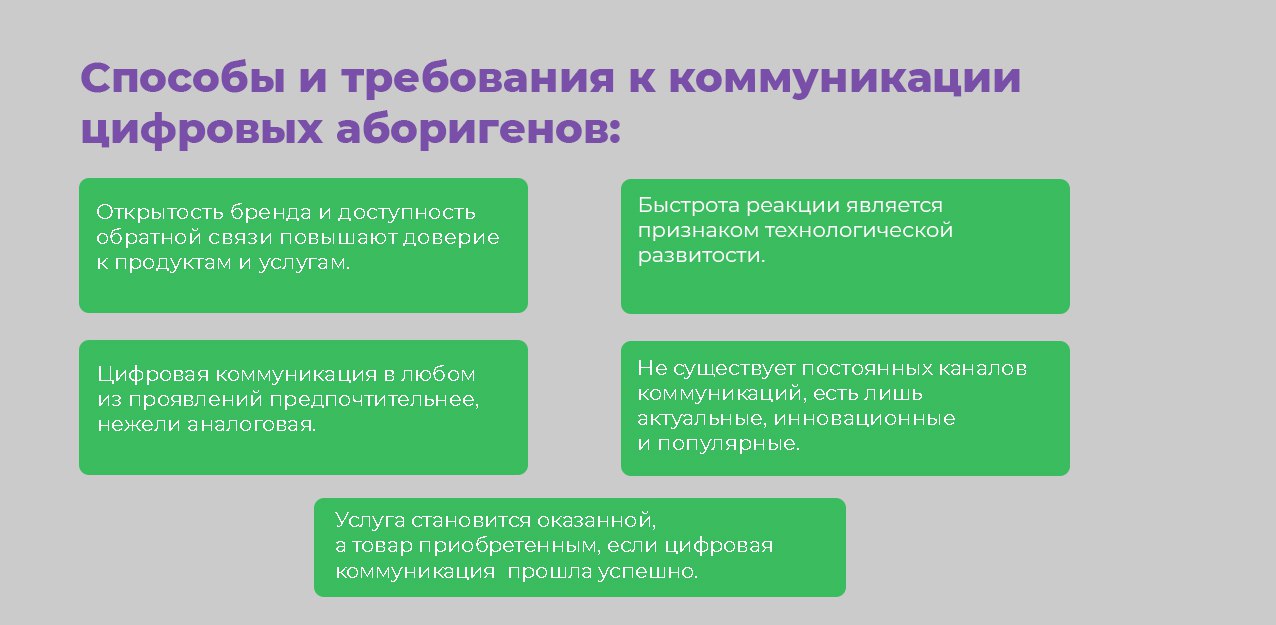 Способы и требования к коммуникации цифровых аборигенов:

Открытость бренда и доступность обратной связи повышают доверие к продуктам и услугам.

Быстрота реакции является признаком технологической развитости.

Цифровая коммуникация в любом из проявлений предпочтительнее, нежели аналоговая.

Не существует постоянных каналов коммуникаций, есть лишь актуальные, инновационные и популярные.

Услуга становится оказанной, а товар приобретенным, если цифровая коммуникация  прошла успешно.